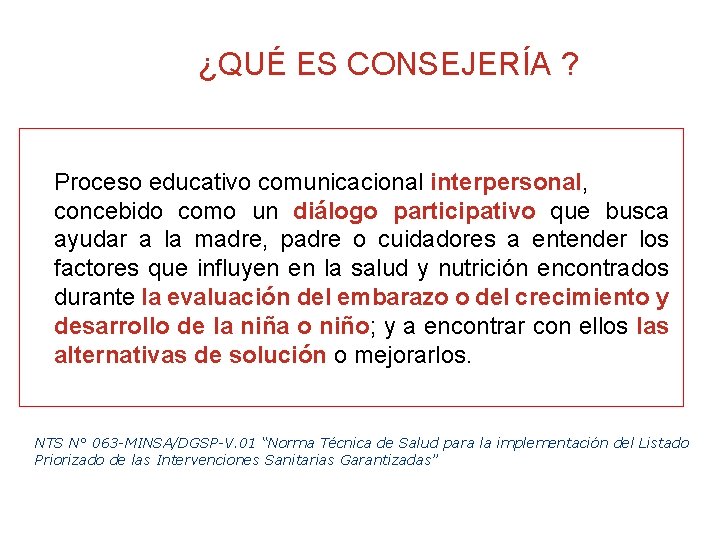 ¿QUÉ ES CONSEJERÍA ?

Proceso educativo comunicacional interpersonal, concebido como un diálogo participativo que busca ayudar a la madre, padre o cuidadores a entender los factores que influyen en la salud y nutrición encontrados durante la evaluación del embarazo o del crecimiento y desarrollo de la niña o niño; y a encontrar con ellos las alternativas de solución o mejorarlos.

NTS N° 063-MINSA/DGSP-V.01 "Norma Técnica de Salud para la implementación del Listado Priorizado de las Intervenciones Sanitarias Garantizadas"